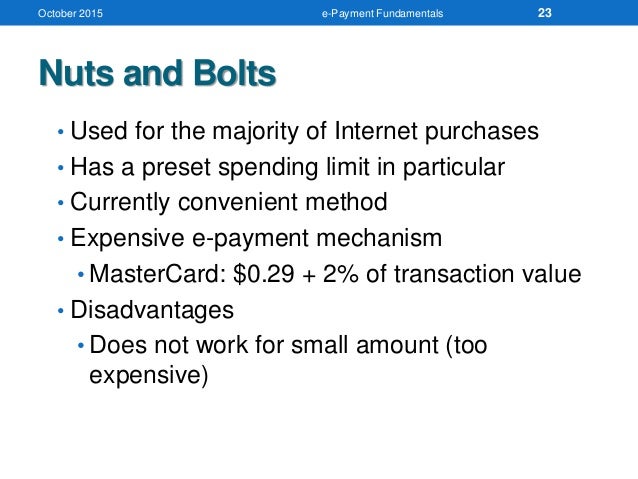 October 2015 e-Payment Fundamentals 23

Nuts and Bolts

• Used for the majority of Internet purchases
• Has a preset spending limit in particular
• Currently convenient method
• Expensive e-payment mechanism
  • MasterCard: \$0.29 + 2% of transaction value
• Disadvantages
  • Does not work for small amount (too expensive)